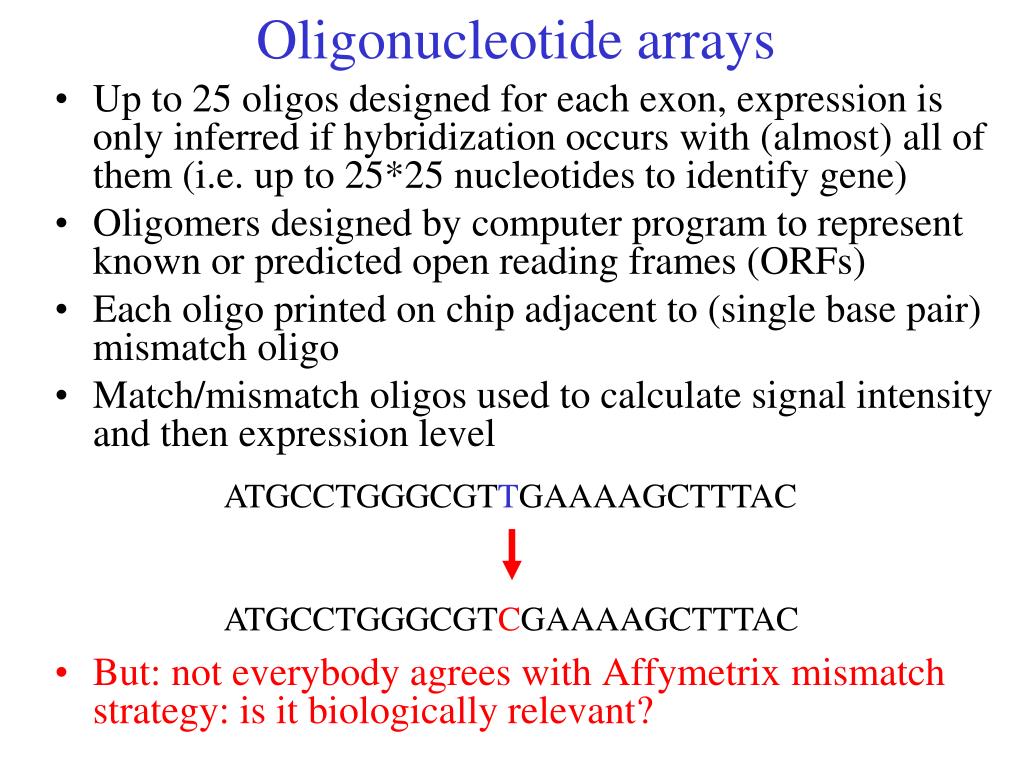 Oligonucleotide arrays

• Up to 25 oligos designed for each exon, expression is only inferred if hybridization occurs with (almost) all of them (i.e. up to 25*25 nucleotides to identify gene)
• Oligomers designed by computer program to represent known or predicted open reading frames (ORFs)
• Each oligo printed on chip adjacent to (single base pair) mismatch oligo
• Match/mismatch oligos used to calculate signal intensity and then expression level

ATGCCTGGGCGTTGAAAAGCTTTAC

ATGCCTGGGCGTCGAAAAGCTTTAC

• But: not everybody agrees with Affymetrix mismatch strategy: is it biologically relevant?